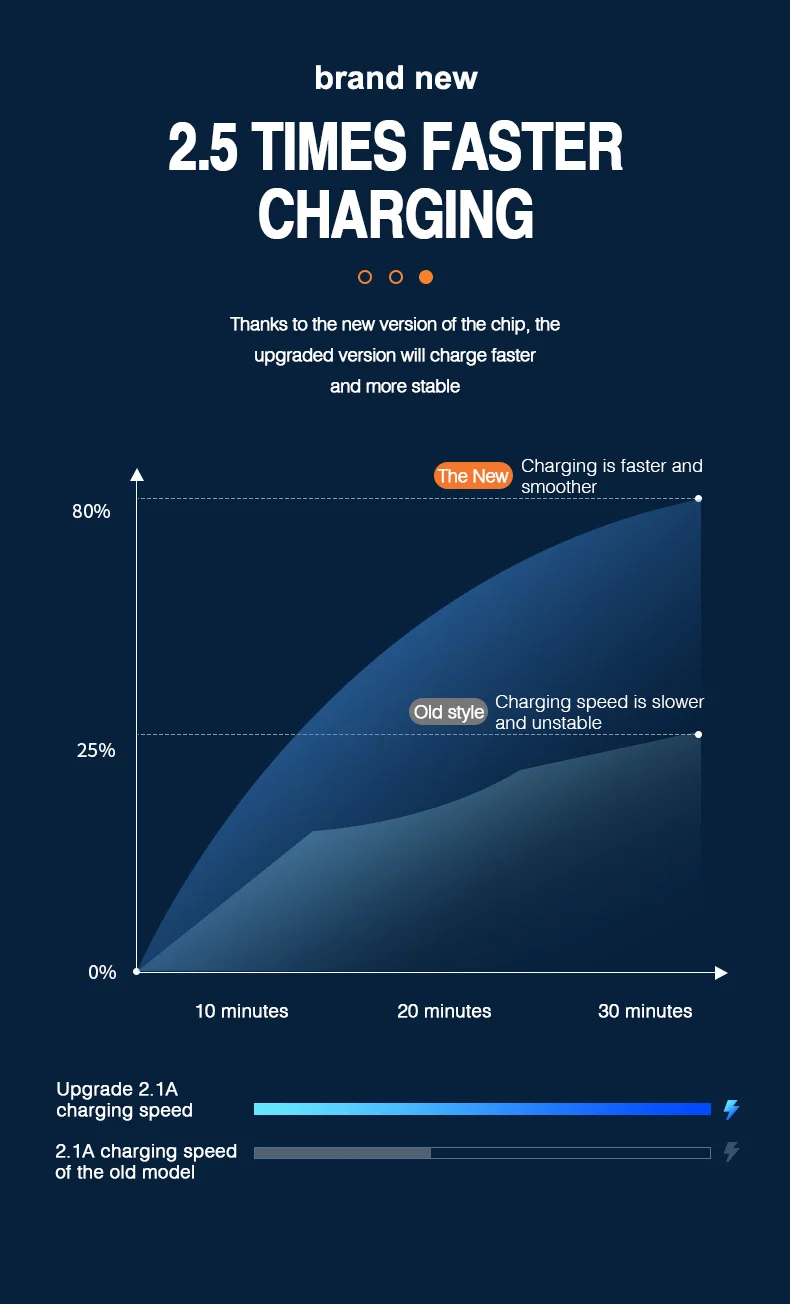 brand new

2.5 TIMES FASTER CHARGING

Thanks to the new version of the chip, the upgraded version will charge faster and more stable

The New Charging is faster and smoother

80%

Old style Charging speed is slower and unstable

25%

0%

10 minutes

20 minutes

30 minutes

Upgrade 2.1A charging speed

2.1A charging speed of the old model